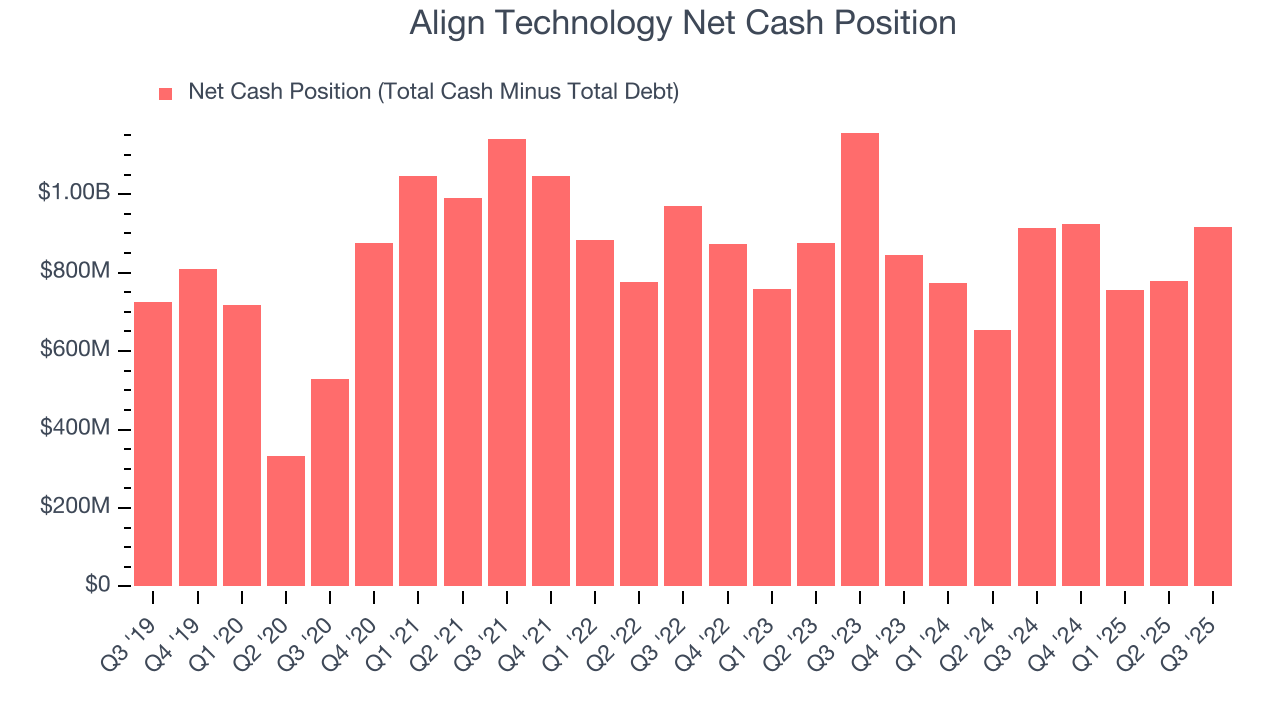 Align Technology Net Cash Position

Net Cash Position (Total Cash Minus Total Debt)

$1.00B
$800M
$600M
$400M
$200M
$0

Q3 '19 Q4 '19 Q1 '20 Q2 '20 Q3 '20 Q4 '20 Q1 '21 Q2 '21 Q3 '21 Q4 '21 Q1 '22 Q2 '22 Q3 '22 Q4 '22 Q1 '23 Q2 '23 Q3 '23 Q4 '23 Q1 '24 Q2 '24 Q3 '24 Q4 '24 Q1 '25 Q2 '25 Q3 '25